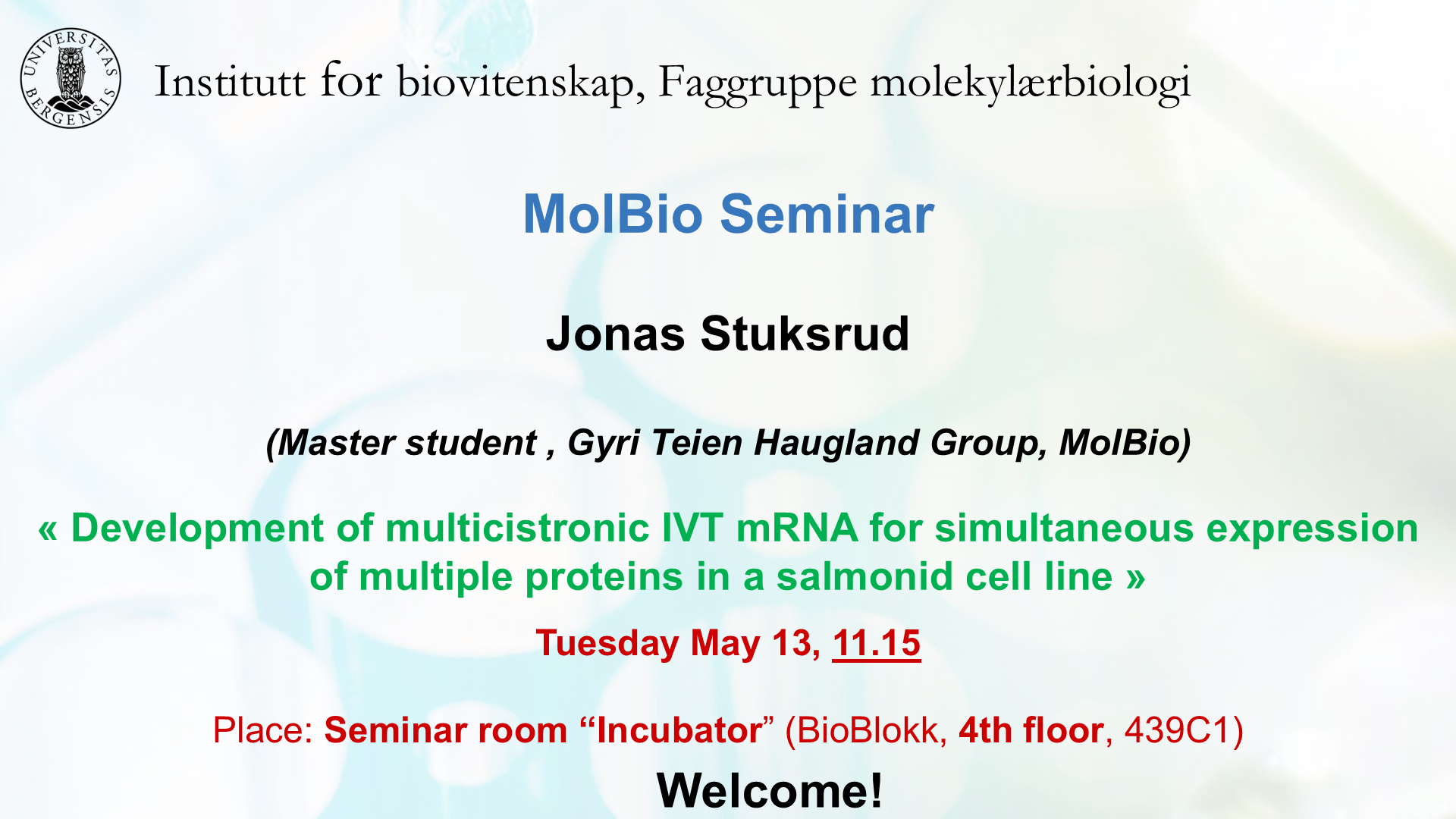 UNIVERSITAS BERGENSIS

Institutt for biovitenskap, Faggruppe molekylærbiologi

MolBio Seminar

Jonas Stuksrud

(Master student , Gyri Teien Haugland Group, MolBio)

« Development of multicistronic IVT mRNA for simultaneous expression of multiple proteins in a salmonid cell line »

Tuesday May 13, 11.15

Place: Seminar room “Incubator” (BioBlokk, 4th floor, 439C1)

Welcome!